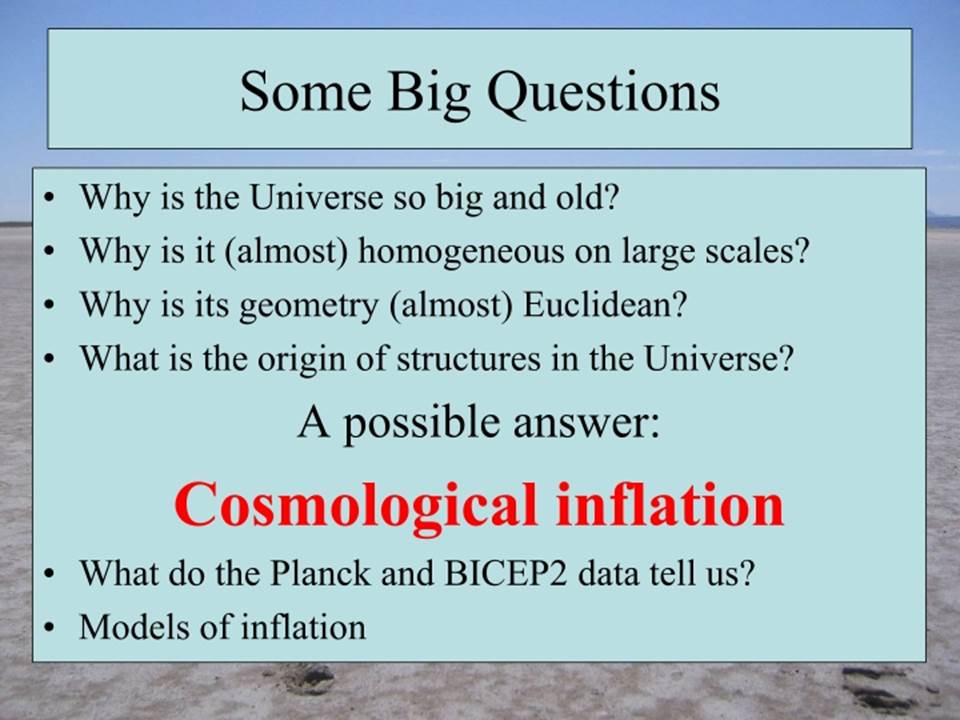 Some Big Questions

• Why is the Universe so big and old?
• Why is it (almost) homogeneous on large scales?
• Why is its geometry (almost) Euclidean?
• What is the origin of structures in the Universe?

A possible answer:

Cosmological inflation

• What do the Planck and BICEP2 data tell us?
• Models of inflation